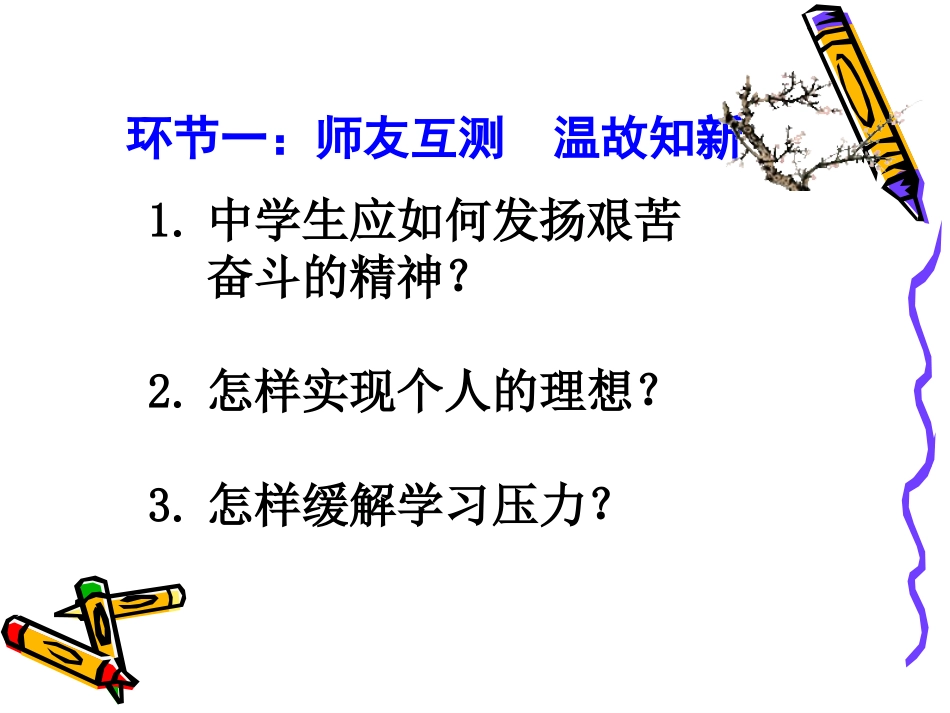 环节一：师友互测 温故知新

1.中学生应如何发扬艰苦奋斗的精神？

2.怎样实现个人的理想？

3.怎样缓解学习压力？